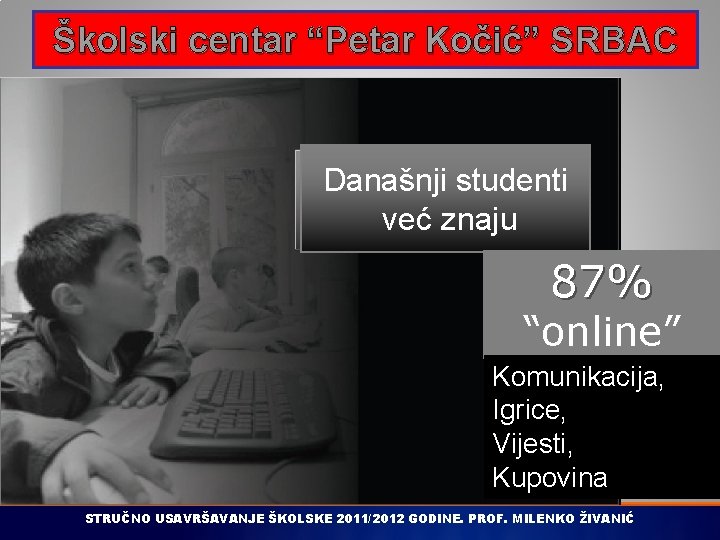 Školski centar “Petar Kočić” SRBAC

Današnji studenti već znaju

87% “online”

Komunikacija,
Igrice,
Vijesti,
Kupovina

STRUČNO USAVRŠAVANJE ŠKOLSKE 2011/2012 GODINE. PROF. MILENKO ŽIVANIĆ